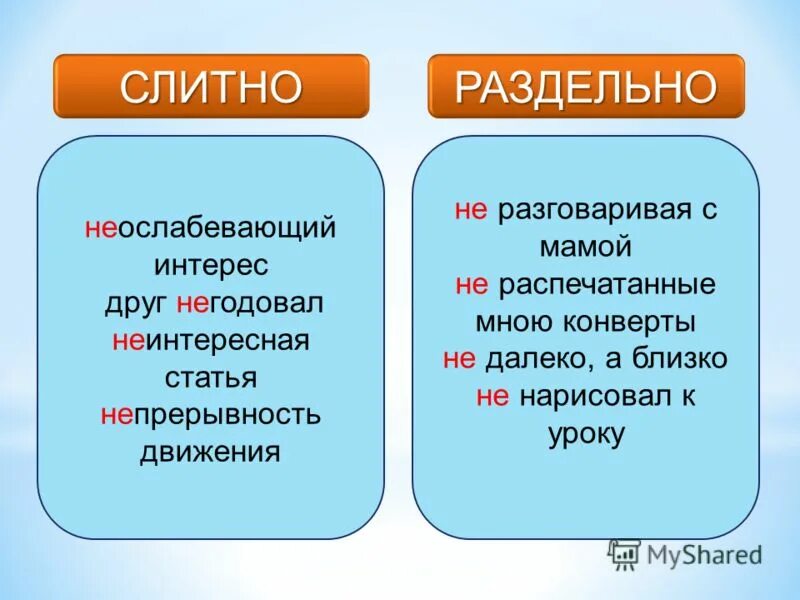 СЛИТНО

неослабевающий интерес
друг негодовал
неинтересная статья
непрерывность движения

РАЗДЕЛЬНО

не разговаривая с мамой
не распечатанные мною конверты
не далеко, а близко
не нарисовал к уроку

MyShared